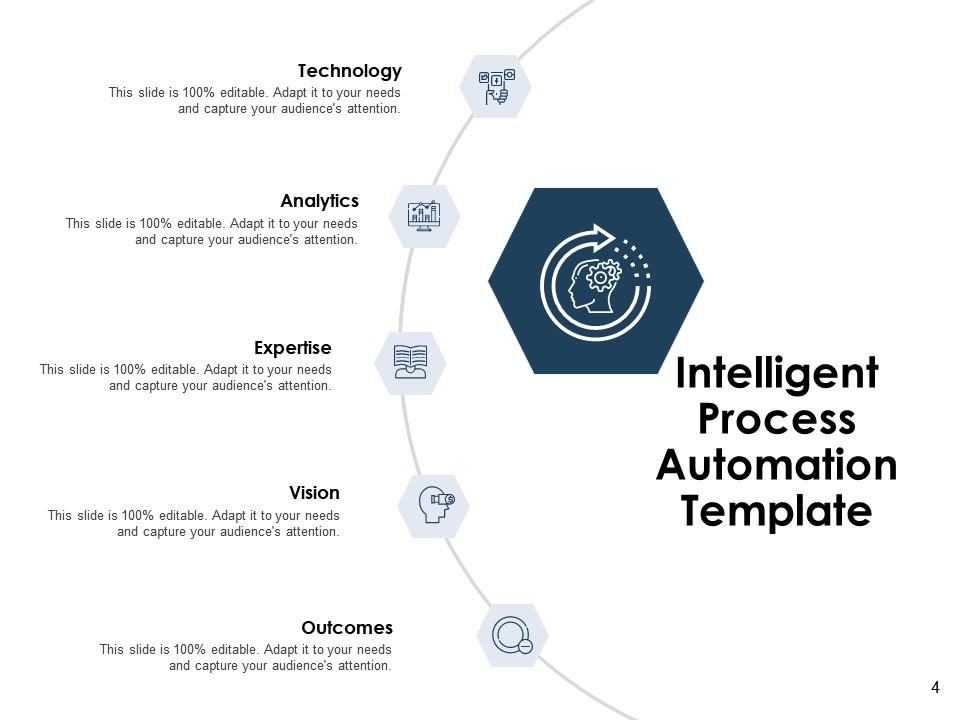 Technology
This slide is 100% editable. Adapt it to your needs and capture your audience's attention.

Analytics
This slide is 100% editable. Adapt it to your needs and capture your audience's attention.

Expertise
This slide is 100% editable. Adapt it to your needs and capture your audience's attention.

Vision
This slide is 100% editable. Adapt it to your needs and capture your audience's attention.

Outcomes
This slide is 100% editable. Adapt it to your needs and capture your audience's attention.

Intelligent Process Automation Template

4